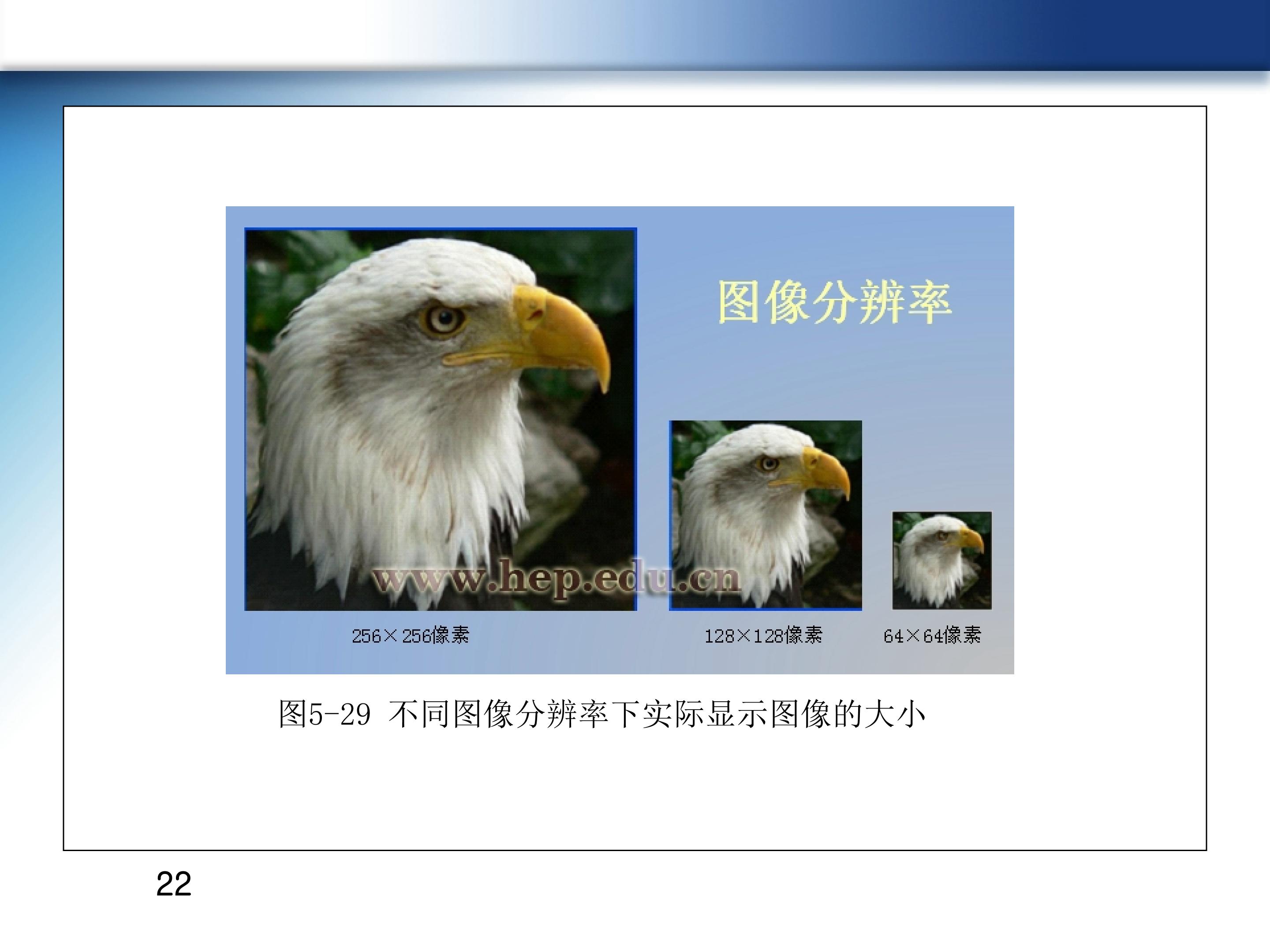 图像分辨率

www.hep.edu.cn

256×256像素

128×128像素

64×64像素

图5-29 不同图像分辨率下实际显示图像的大小

22